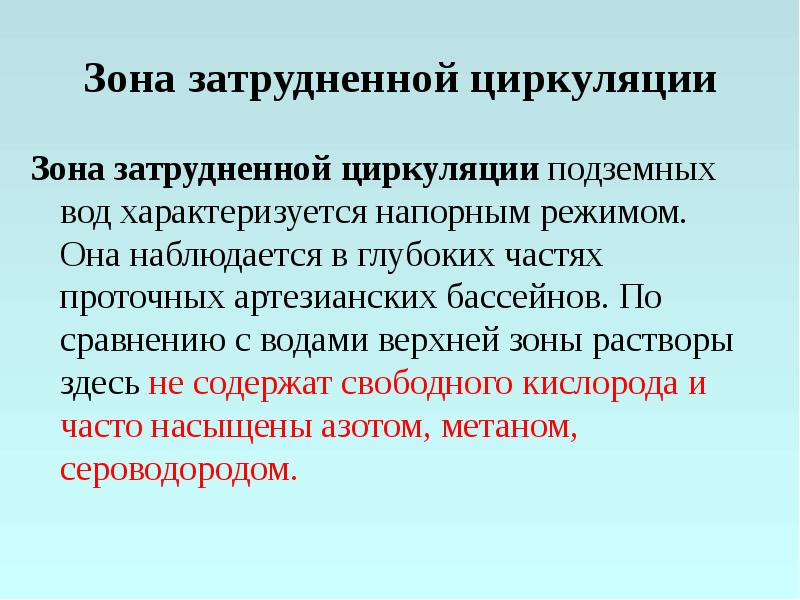 Зона затрудненной циркуляции

Зона затрудненной циркуляции подземных вод характеризуется напорным режимом. Она наблюдается в глубоких частях проточных артезианских бассейнов. По сравнению с водами верхней зоны растворы здесь не содержат свободного кислорода и часто насыщены азотом, метаном, сероводородом.